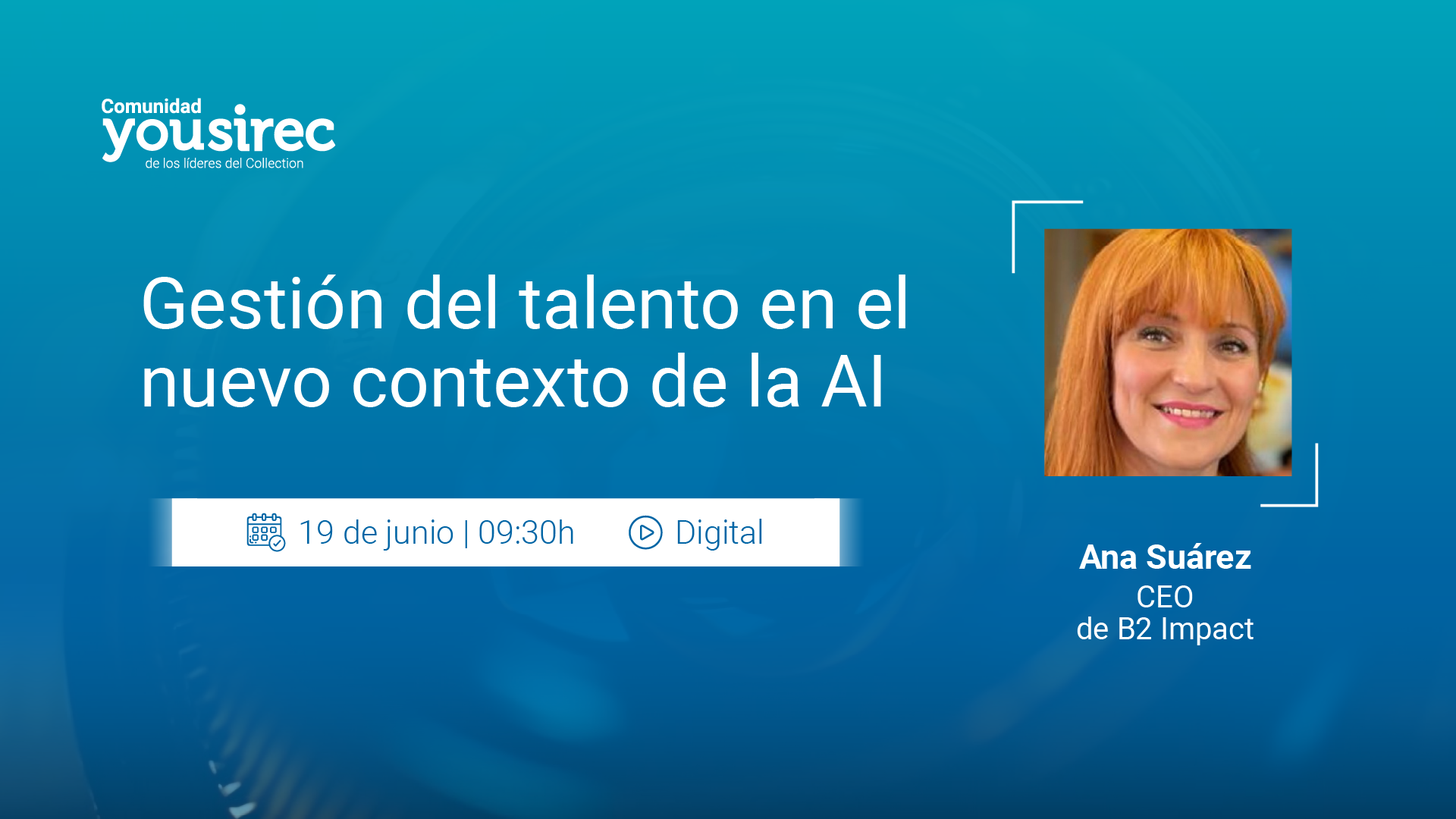 Comunidad
yousirec
de los líderes del Collection

Gestión del talento en el nuevo contexto de la AI

19 de junio | 09:30h Digital

Ana Suárez
CEO
de B2 Impact